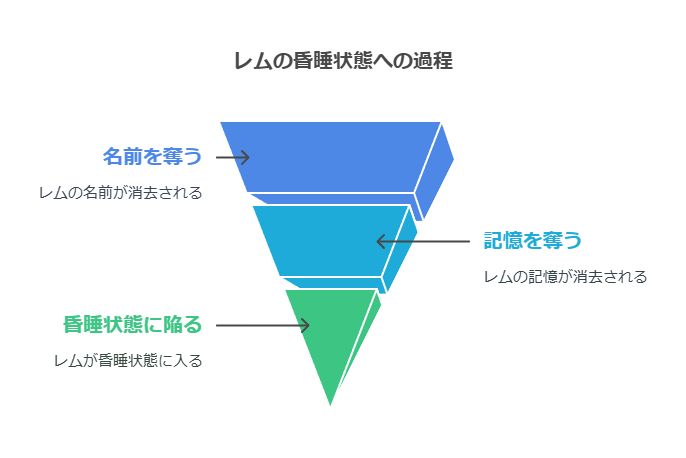 レムの昏睡状態への過程

名前を奪う

レムの名前が消去される

記憶を奪う

レムの記憶が消去される

昏睡状態に陥る

レムが昏睡状態に入る